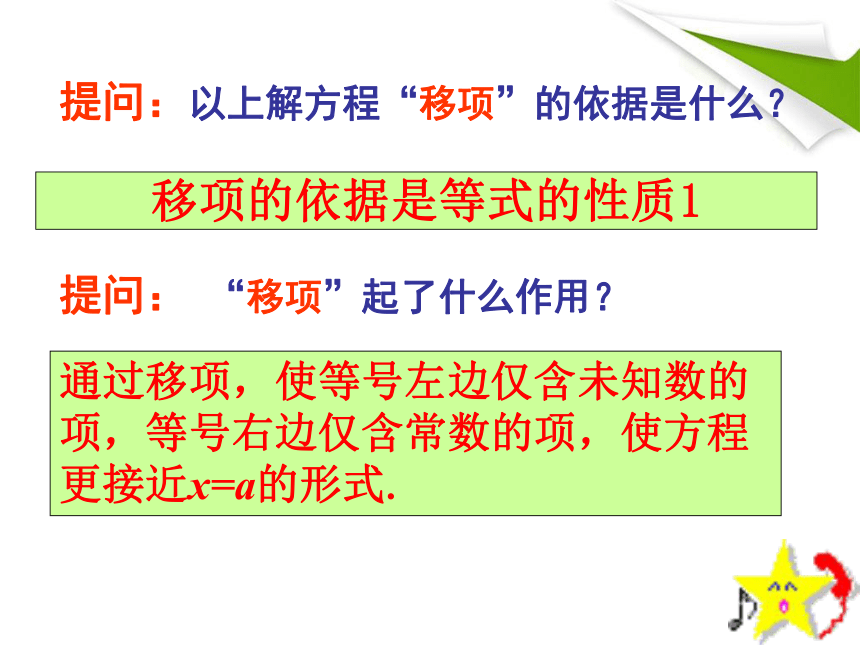 提问：以上解方程“移项”的依据是什么？

移项的依据是等式的性质1

提问：“移项”起了什么作用？

通过移项，使等号左边仅含未知数的项，等号右边仅含常数的项，使方程更接近$x=a$的形式.